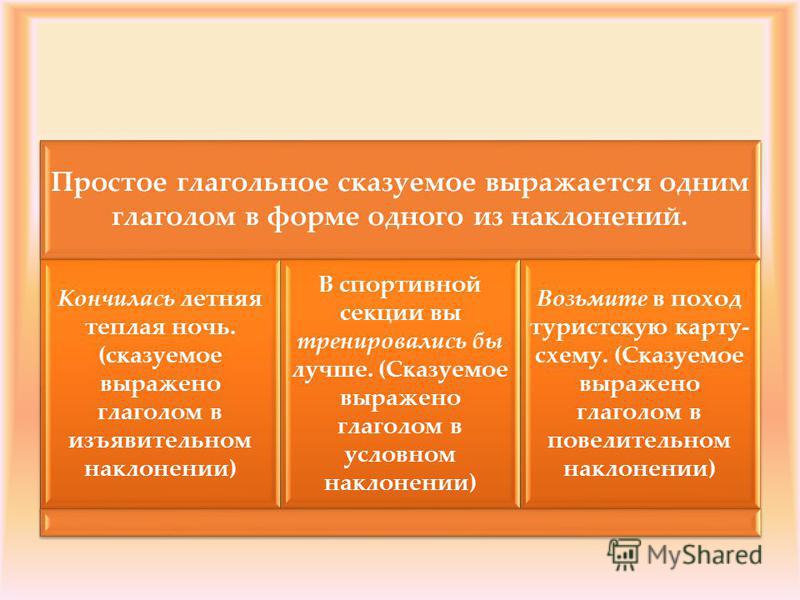 Простое глагольное сказуемое выражается одним глаголом в форме одного из наклонений.

Кончилась летняя теплая ночь. (сказуемое выражено глаголом в изъявительном наклонении)

В спортивной секции вы тренировались бы лучше. (Сказуемое выражено глаголом в условном наклонении)

Возьмите в поход туристскую карту-схему. (Сказуемое выражено глаголом в повелительном наклонении)

MyShared